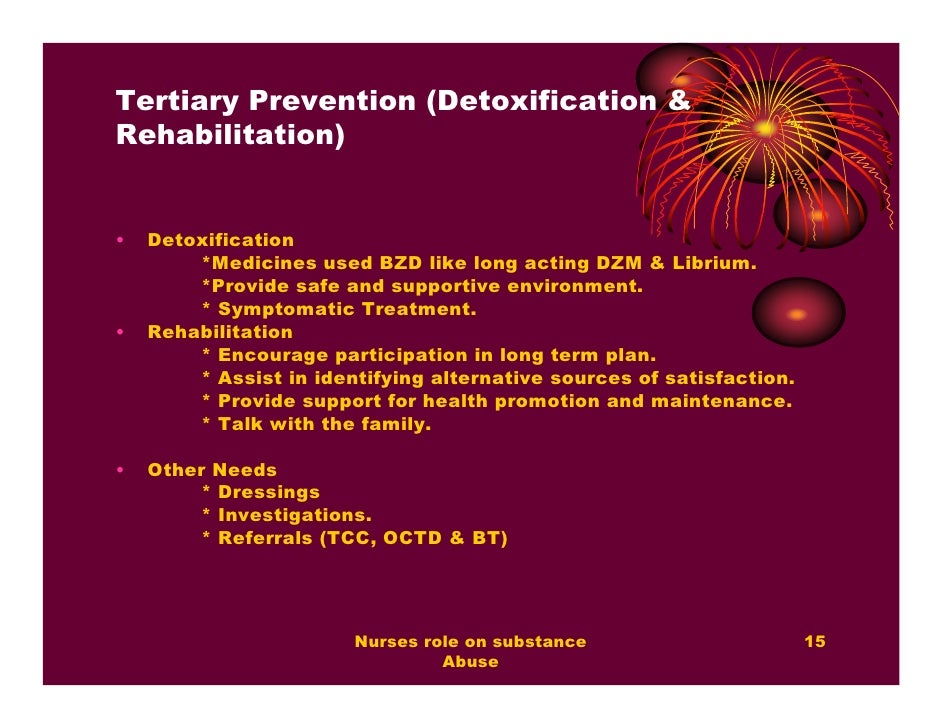 Tertiary Prevention (Detoxification & Rehabilitation)

• Detoxification
*Medicines used BZD like long acting DZM & Librium.
*Provide safe and supportive environment.
* Symptomatic Treatment.
• Rehabilitation
* Encourage participation in long term plan.
* Assist in identifying alternative sources of satisfaction.
* Provide support for health promotion and maintenance.
* Talk with the family.

• Other Needs
* Dressings
* Investigations.
* Referrals (TCC, OCTD & BT)

Nurses role on substance Abuse

15